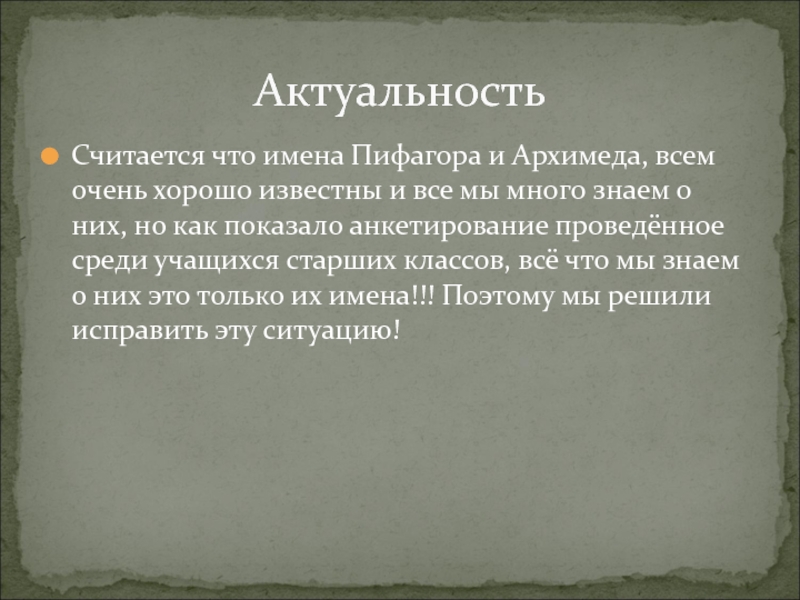 Актуальность

Считается что имена Пифагора и Архимеда, всем очень хорошо известны и все мы много знаем о них, но как показало анкетирование проведённое среди учащихся старших классов, всё что мы знаем о них это только их имена!!! Поэтому мы решили исправить эту ситуацию!